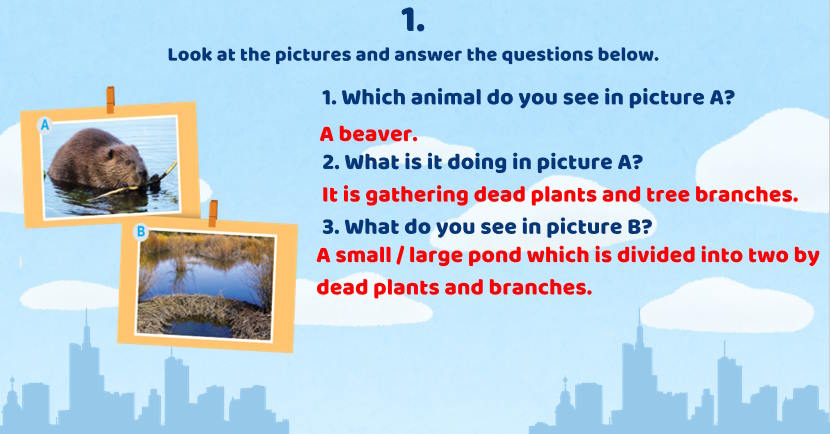 1.

Look at the pictures and answer the questions below.

A

B

1. Which animal do you see in picture A?

A beaver.

2. What is it doing in picture A?

It is gathering dead plants and tree branches.

3. What do you see in picture B?

A small / large pond which is divided into two by dead plants and branches.